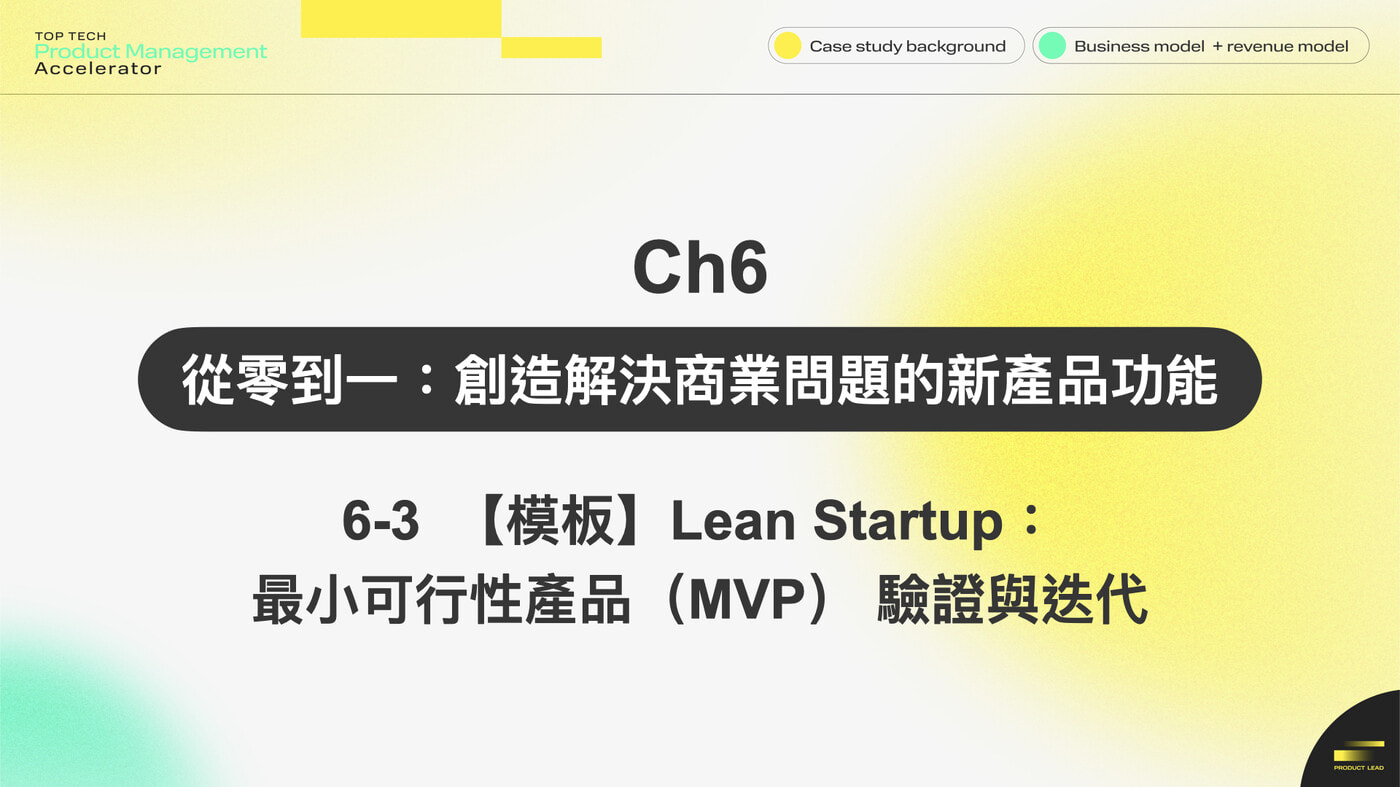 TOP TECH
Product Management
Accelerator

Case study background
Business model + revenue model

Ch6

從零到一：創造解決商業問題的新產品功能

6-3 【模板】Lean Startup：
最小可行性產品（MVP） 驗證與迭代

PRODUCT LEAD